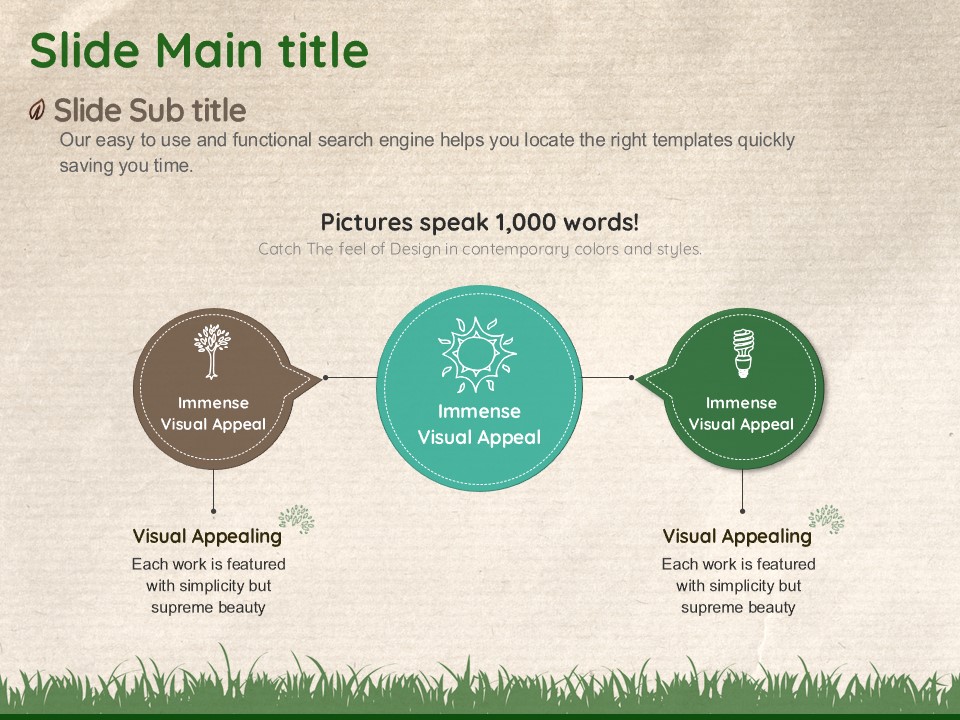 Slide Main title

Slide Sub title

Our easy to use and functional search engine helps you locate the right templates quickly saving you time.

Pictures speak 1,000 words!

Catch The feel of Design in contemporary colors and styles.

Immense Visual Appeal

Immense Visual Appeal

Immense Visual Appeal

Visual Appealing

Each work is featured with simplicity but supreme beauty

Visual Appealing

Each work is featured with simplicity but supreme beauty